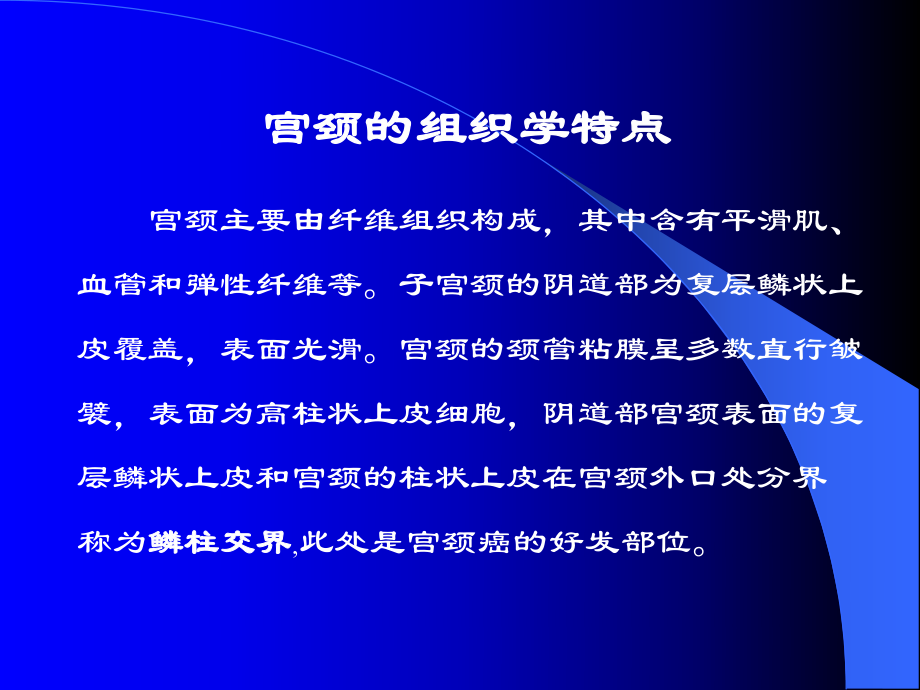 宫颈的组织学特点

宫颈主要由纤维组织构成，其中含有平滑肌、血管和弹性纤维等。子宫颈的阴道部为复层鳞状上皮覆盖，表面光滑。宫颈的颈管粘膜呈多数直行皱襞，表面为高柱状上皮细胞，阴道部宫颈表面的复层鳞状上皮和宫颈的柱状上皮在宫颈外口处分界称为鳞柱交界,此处是宫颈癌的好发部位。